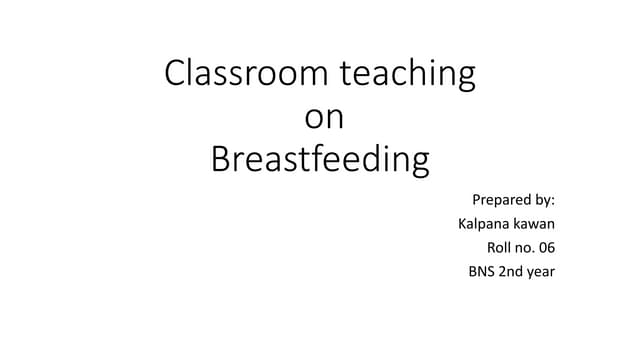 Classroom teaching
on
Breastfeeding

Prepared by:
Kalpana kawan
Roll no. 06
BNS 2nd year